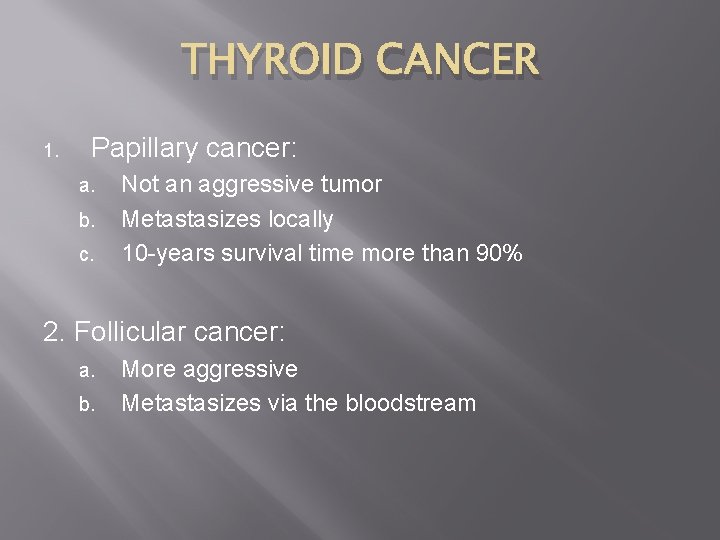 THYROID CANCER

1. Papillary cancer:
a. Not an aggressive tumor
b. Metastasizes locally
c. 10-years survival time more than 90%

2. Follicular cancer:
a. More aggressive
b. Metastasizes via the bloodstream